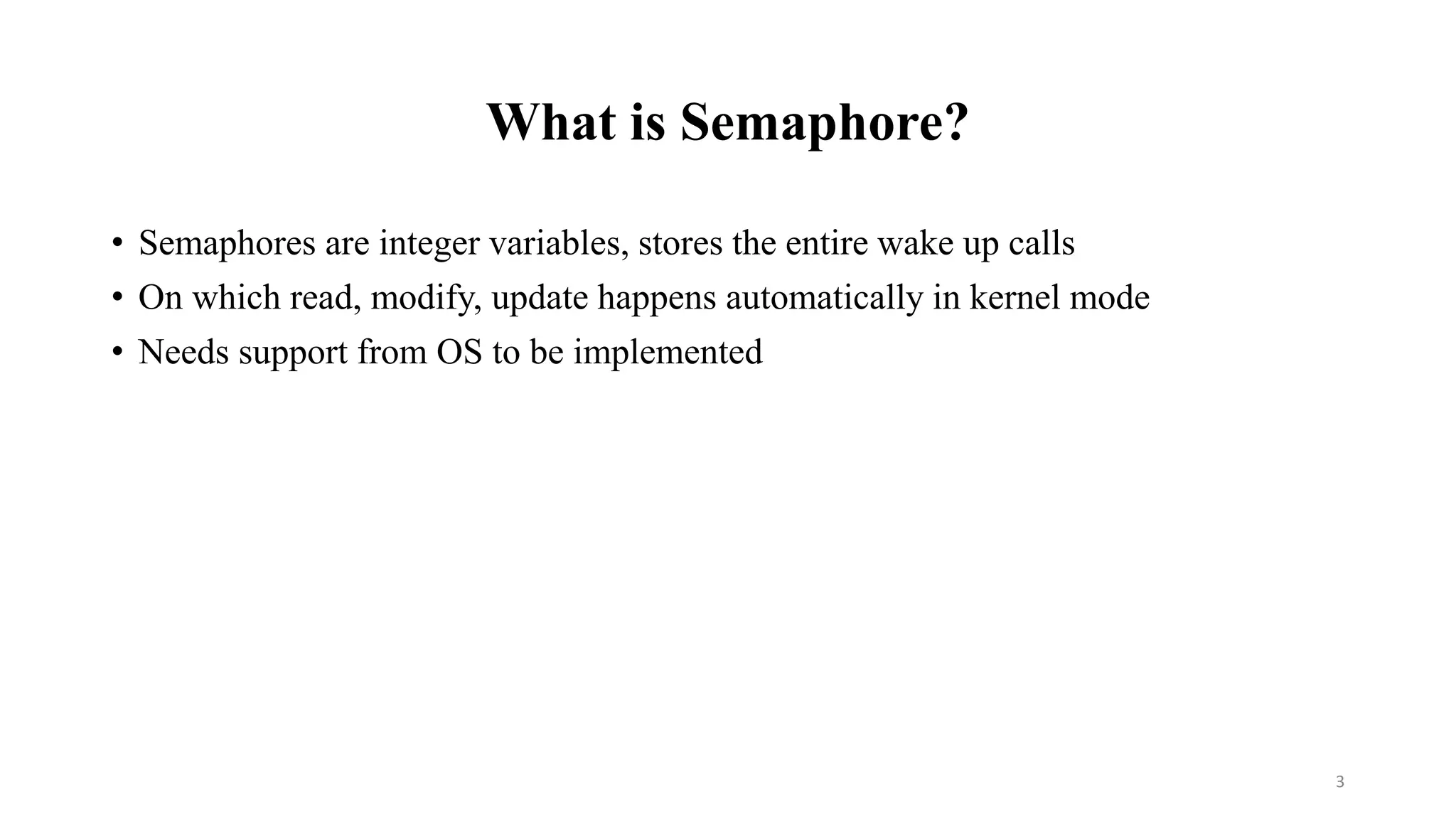 What is Semaphore?

• Semaphores are integer variables, stores the entire wake up calls
• On which read, modify, update happens automatically in kernel mode
• Needs support from OS to be implemented

3